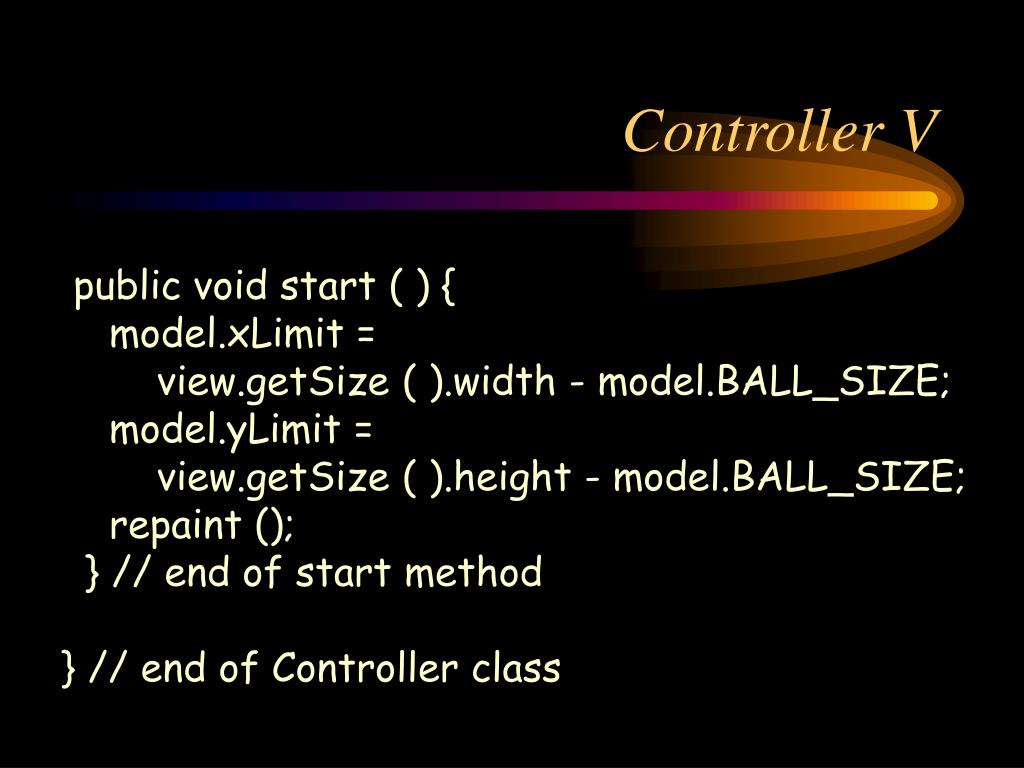 Controller V

public void start ( ) {
model.xLimit =
view.getSize ( ).width - model.BALL_SIZE;
model.yLimit =
view.getSize ( ).height - model.BALL_SIZE;
repaint ();
} // end of start method

} // end of Controller class